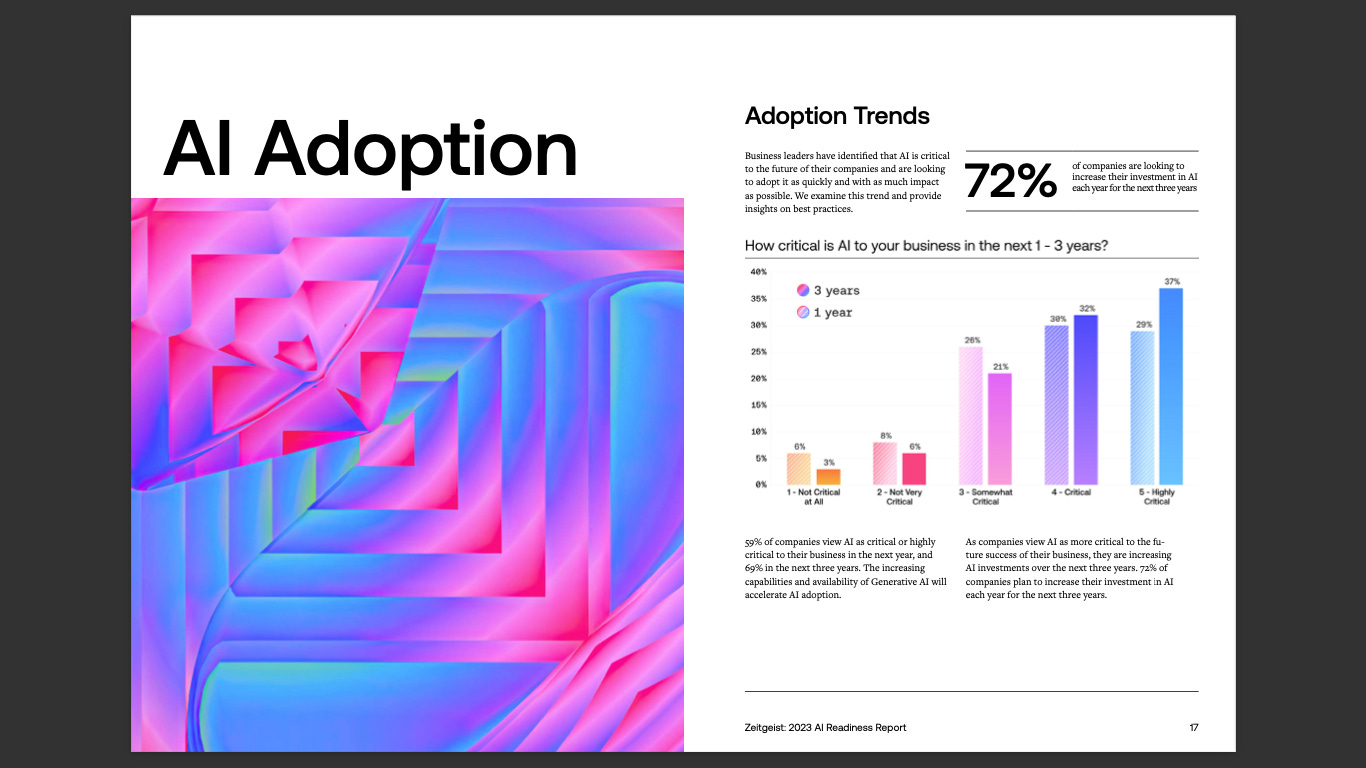 AI Adoption

Adoption Trends

Business leaders have identified that AI is critical to the future of their companies and are looking to adopt it as quickly and with as much impact as possible. We examine this trend and provide insights on best practices.

72%

of companies are looking to increase their investment in AI each year for the next three years

How critical is AI to your business in the next 1 - 3 years?

40%
35%
30%
25%
20%
15%
10%
5%
0%

3 years
1 year

6% 3%
8% 6%
26% 21%
30% 32%
29% 37%

1 - Not Critical at All
2 - Not Very Critical
3 - Somewhat Critical
4 - Critical
5 - Highly Critical

59% of companies view AI as critical or highly critical to their business in the next year, and 69% in the next three years. The increasing capabilities and availability of Generative AI will accelerate AI adoption.

As companies view AI as more critical to the future success of their business, they are increasing AI investments over the next three years. 72% of companies plan to increase their investment in AI each year for the next three years.

Zeitgeist: 2023 AI Readiness Report

17